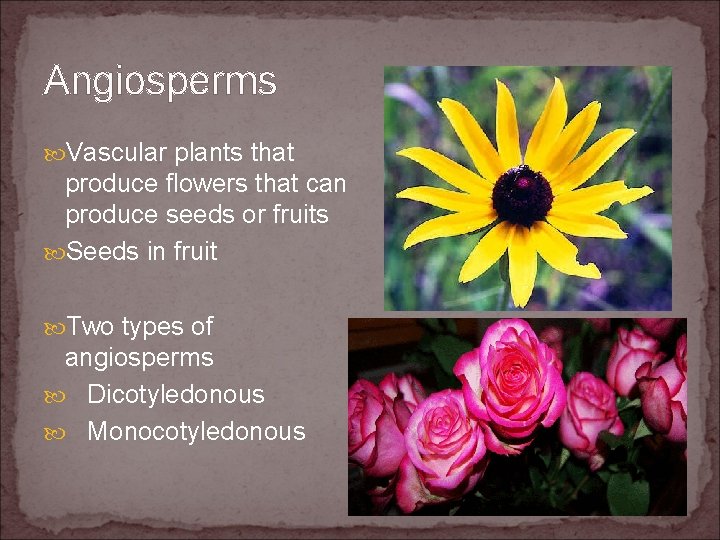 Angiosperms

Vascular plants that produce flowers that can produce seeds or fruits

Seeds in fruit

Two types of angiosperms

Dicotyledonous

Monocotyledonous